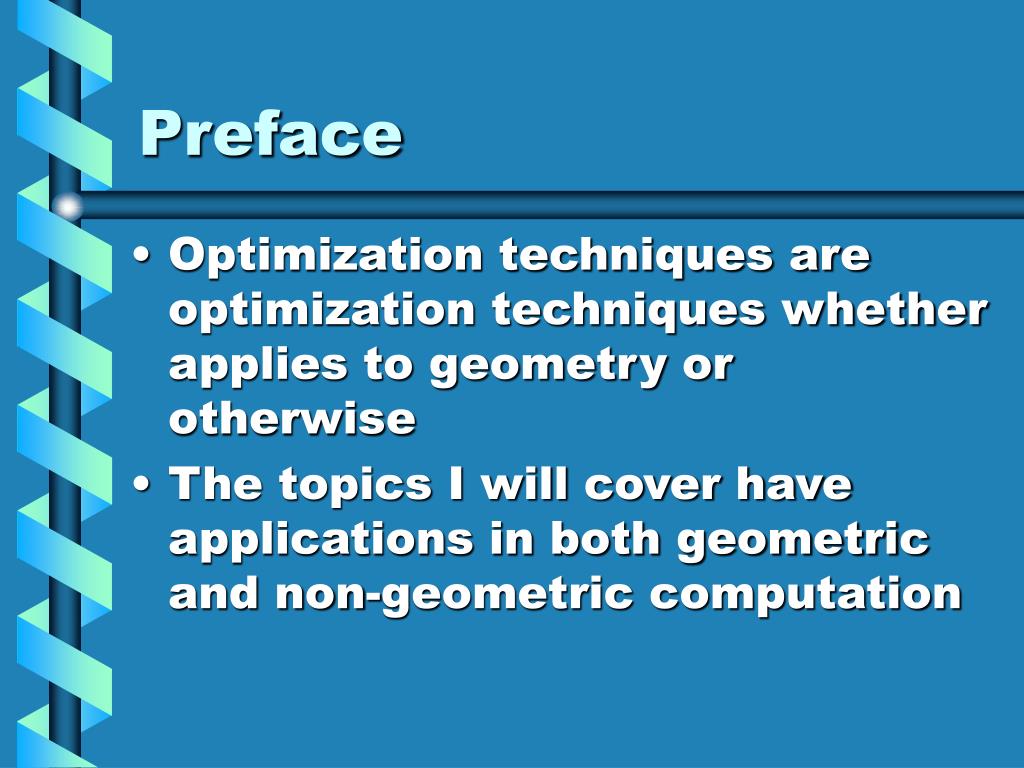 Preface

• Optimization techniques are optimization techniques whether applies to geometry or otherwise

• The topics I will cover have applications in both geometric and non-geometric computation